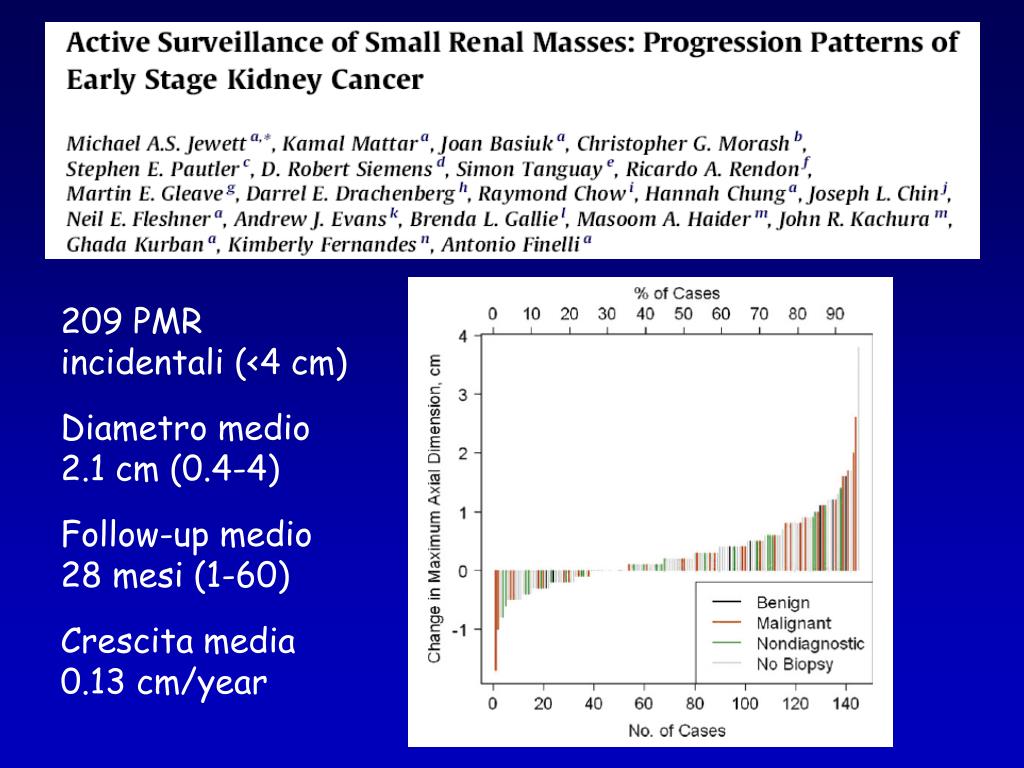 Active Surveillance of Small Renal Masses: Progression Patterns of Early Stage Kidney Cancer

Michael A.S. Jewett $^{a,*}$, Kamal Mattar $^{a}$, Joan Basiuk $^{a}$, Christopher G. Morash $^{b}$, Stephen E. Pautler $^{c}$, D. Robert Siemens $^{d}$, Simon Tanguay $^{e}$, Ricardo A. Rendon $^{f}$, Martin E. Gleave $^{g}$, Darrel E. Drachenberg $^{h}$, Raymond Chow $^{i}$, Hannah Chung $^{a}$, Joseph L. Chin $^{j}$, Neil E. Fleshner $^{a}$, Andrew J. Evans $^{k}$, Brenda L. Gallie $^{l}$, Masoom A. Haider $^{m}$, John R. Kachura $^{m}$, Ghada Kurban $^{a}$, Kimberly Fernandes $^{n}$, Antonio Finelli $^{a}$

209 PMR incidentali (<4 cm)

Diametro medio 2.1 cm (0.4-4)

Follow-up medio 28 mesi (1-60)

Crescita media 0.13 cm/year

% of Cases
0 10 20 30 40 50 60 70 80 90

Change in Maximum Axial Dimension, cm
4 3 2 1 0 -1

Benign
Malignant
Nondiagnostic
No Biopsy

0 20 40 60 80 100 120 140
No. of Cases